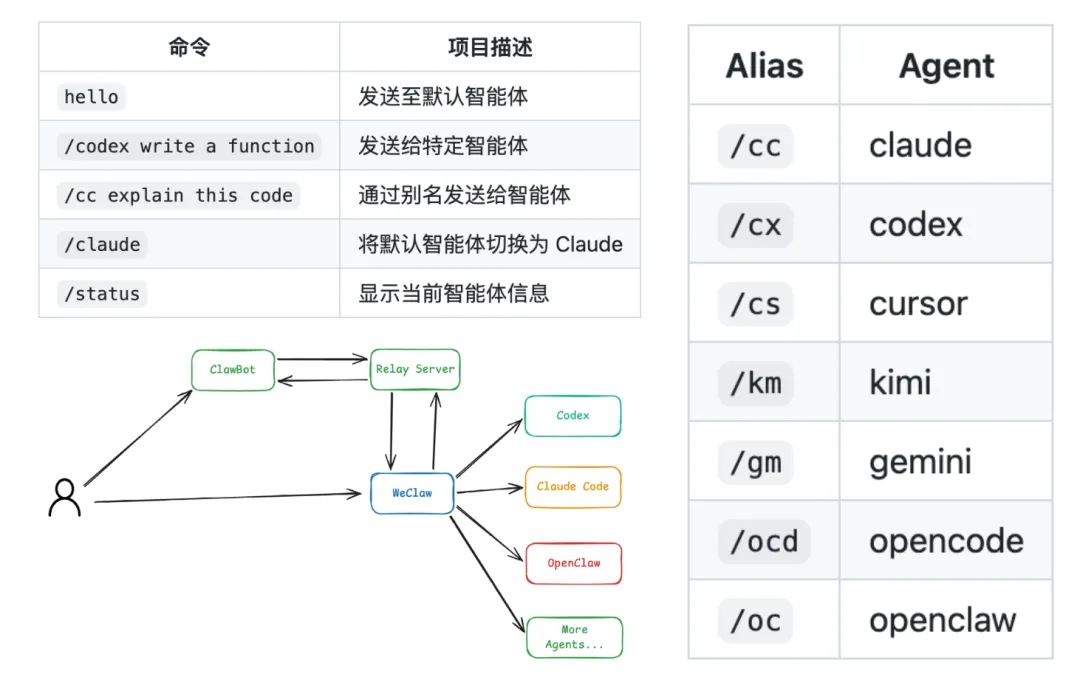 | 命令 | 项目描述 |
|---|---|
| hello | 发送至默认智能体 |
| /codex write a function | 发送给特定智能体 |
| /cc explain this code | 通过别名发送给智能体 |
| /claude | 将默认智能体切换为 Claude |
| /status | 显示当前智能体信息 |

ClawBot
Relay Server
Codex
WeClaw
Claude Code
OpenClaw
More Agents...

| Alias | Agent |
|---|---|
| /cc | claude |
| /cx | codex |
| /cs | cursor |
| /km | kimi |
| /gm | gemini |
| /ocd | opencode |
| /oc | openclaw |